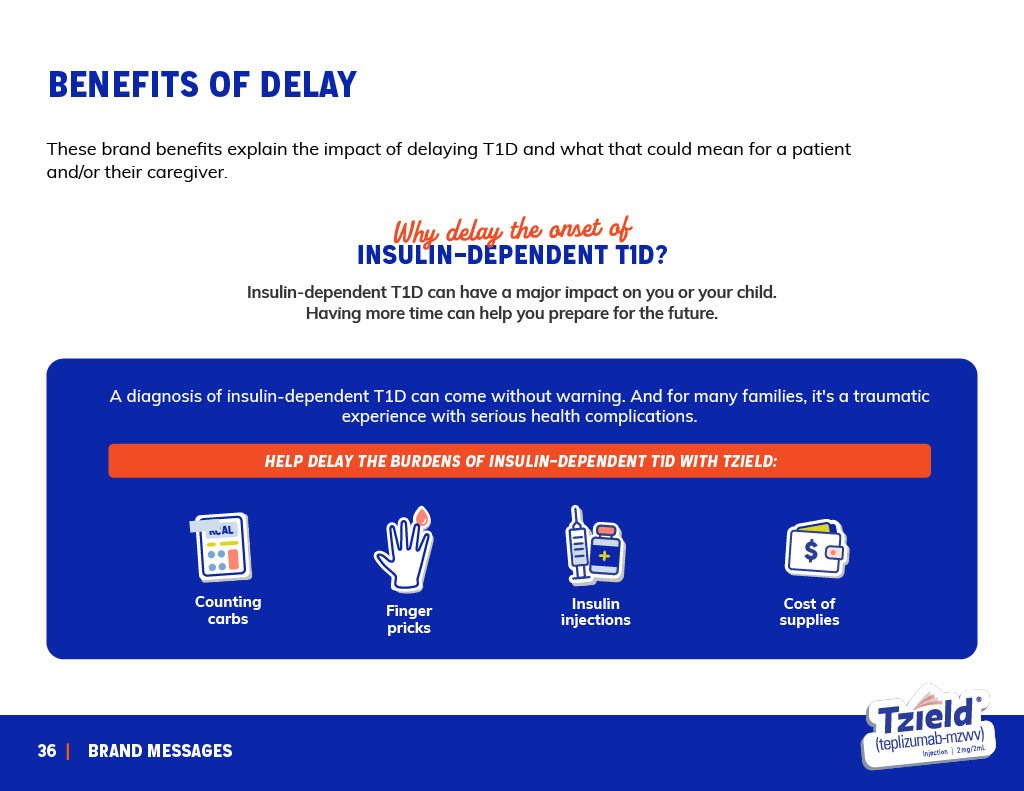 BENEFITS OF DELAY

These brand benefits explain the impact of delaying T1D and what that could mean for a patient and/or their caregiver.

Why delay the onset of
INSULIN-DEPENDENT T1D?

Insulin-dependent T1D can have a major impact on you or your child. Having more time can help you prepare for the future.

A diagnosis of insulin-dependent T1D can come without warning. And for many families, it's a traumatic experience with serious health complications.

HELP DELAY THE BURDENS OF INSULIN-DEPENDENT T1D WITH TZIELD:

KCAL

Counting carbs

Finger pricks

Insulin injections

$

Cost of supplies

36 | BRAND MESSAGES

Tzield®
(teplizumab-mzwv)
Injection | 2 mg/2mL